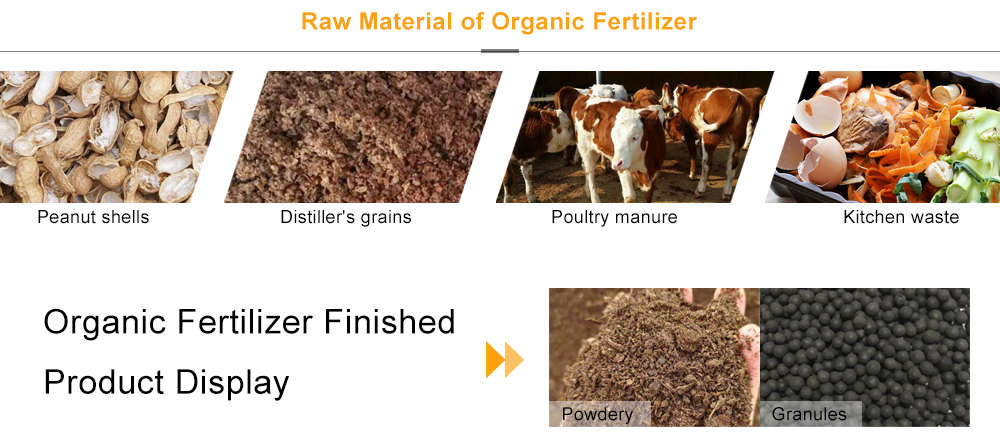 Raw Material of Organic Fertilizer

Peanut shells

Distiller's grains

Poultry manure

Kitchen waste

Organic Fertilizer Finished Product Display

Powdery

Granules